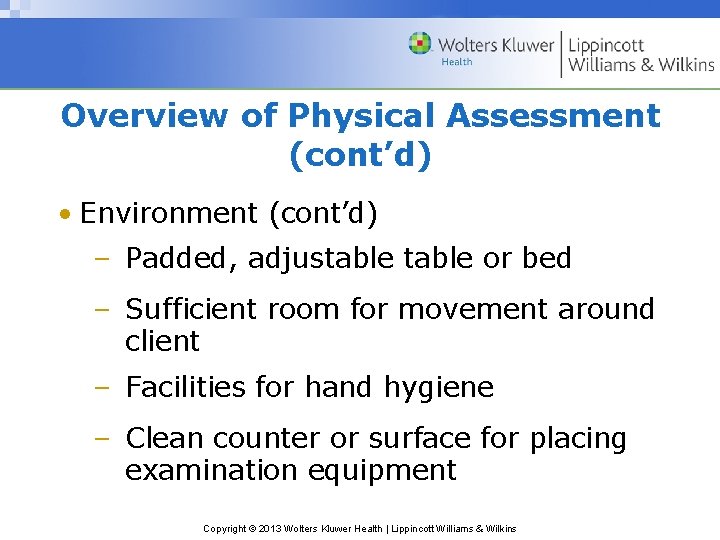 Wolters Kluwer Health | Lippincott Williams & Wilkins

Overview of Physical Assessment (cont'd)

• Environment (cont'd)
– Padded, adjustable table or bed
– Sufficient room for movement around client
– Facilities for hand hygiene
– Clean counter or surface for placing examination equipment

Copyright © 2013 Wolters Kluwer Health | Lippincott Williams & Wilkins